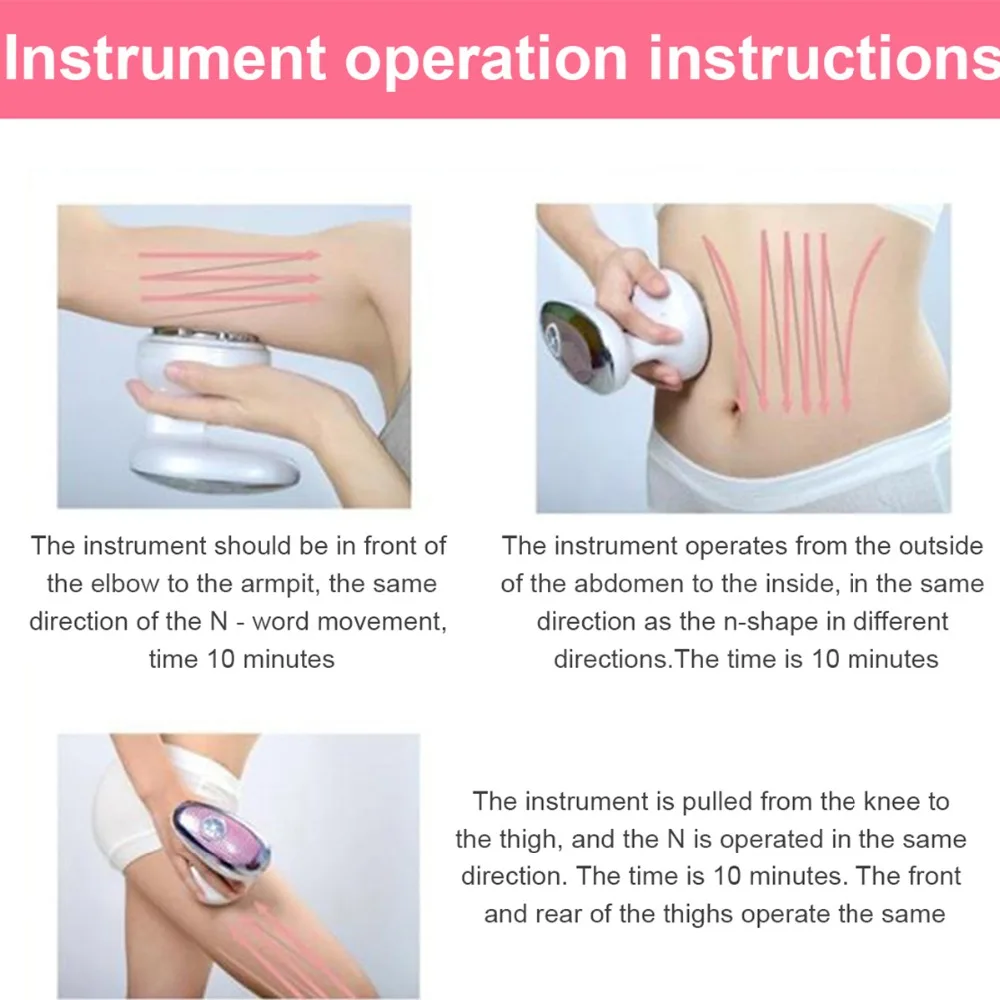 Instrument operation instructions

The instrument should be in front of the elbow to the armpit, the same direction of the N - word movement, time 10 minutes

The instrument operates from the outside of the abdomen to the inside, in the same direction as the n-shape in different directions.The time is 10 minutes

The instrument is pulled from the knee to the thigh, and the N is operated in the same direction. The time is 10 minutes. The front and rear of the thighs operate the same